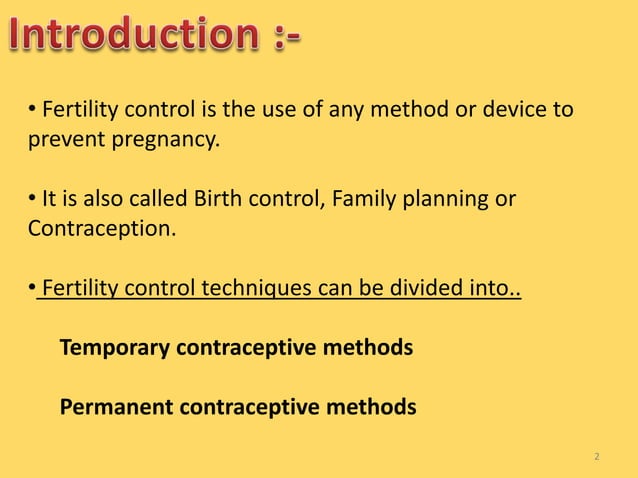 Introduction :-

• Fertility control is the use of any method or device to prevent pregnancy.

• It is also called Birth control, Family planning or Contraception.

• Fertility control techniques can be divided into..

Temporary contraceptive methods

Permanent contraceptive methods

2